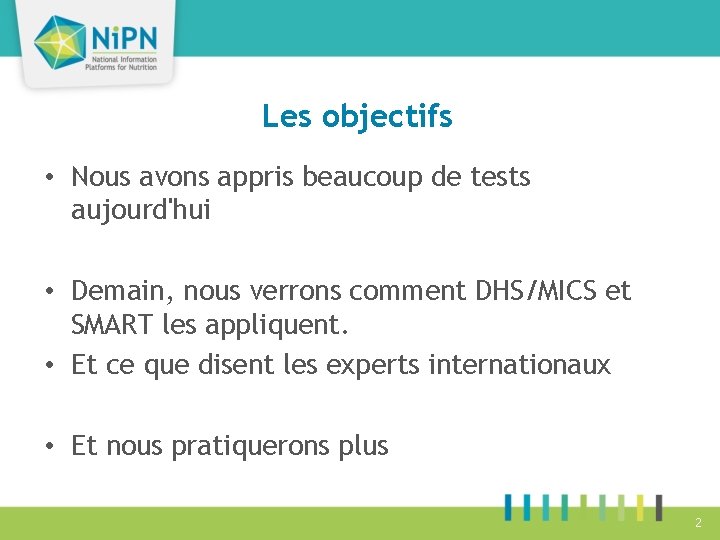 NiPN
National Information Platforms for Nutrition

Les objectifs

• Nous avons appris beaucoup de tests aujourd'hui

• Demain, nous verrons comment DHS/MICS et SMART les appliquent.
• Et ce que disent les experts internationaux

• Et nous pratiquerons plus

2